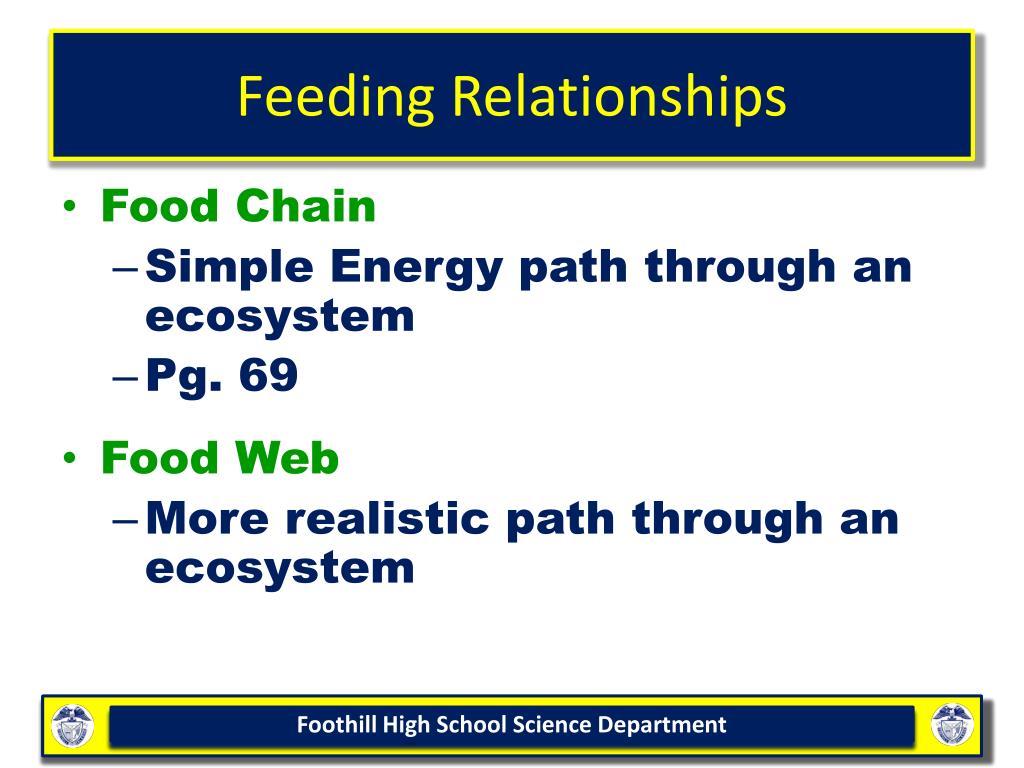 Feeding Relationships

• Food Chain
– Simple Energy path through an ecosystem
– Pg. 69

• Food Web
– More realistic path through an ecosystem

Foothill High School Science Department